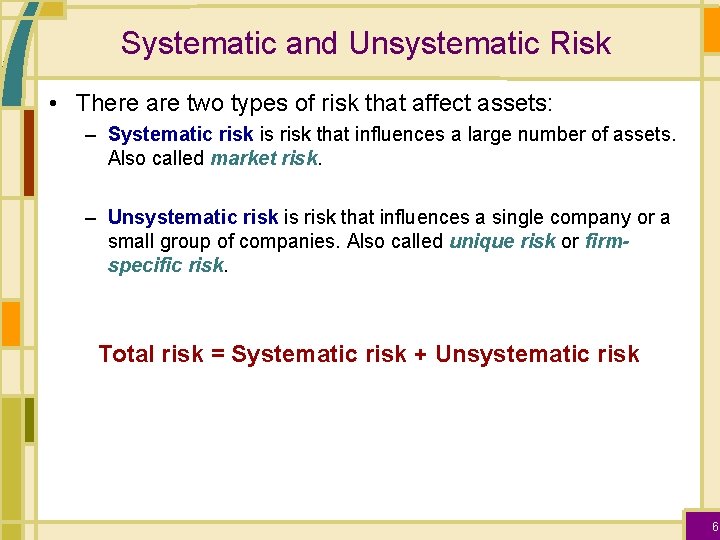 Systematic and Unsystematic Risk

• There are two types of risk that affect assets:

– Systematic risk is risk that influences a large number of assets. Also called market risk.

– Unsystematic risk is risk that influences a single company or a small group of companies. Also called unique risk or firm-specific risk.

Total risk = Systematic risk + Unsystematic risk

6